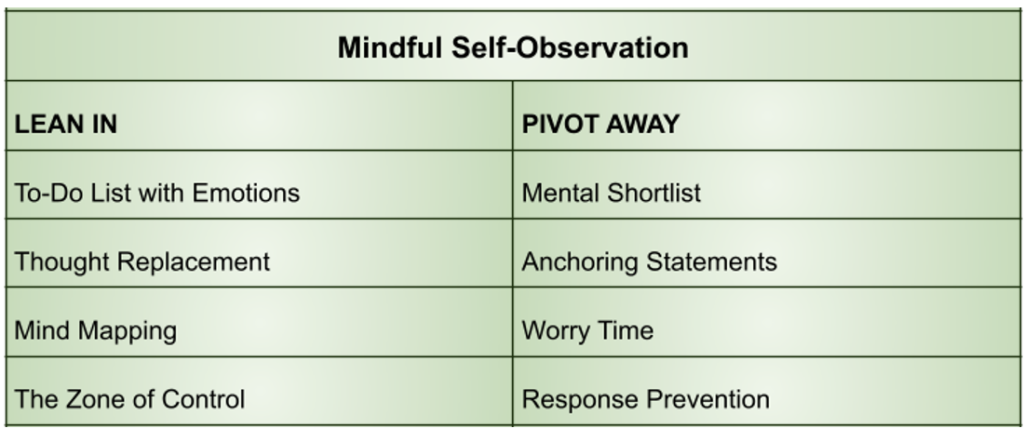 Mindful Self-Observation

| LEAN IN | PIVOT AWAY |
|---|---|
| To-Do List with Emotions | Mental Shortlist |
| Thought Replacement | Anchoring Statements |
| Mind Mapping | Worry Time |
| The Zone of Control | Response Prevention |